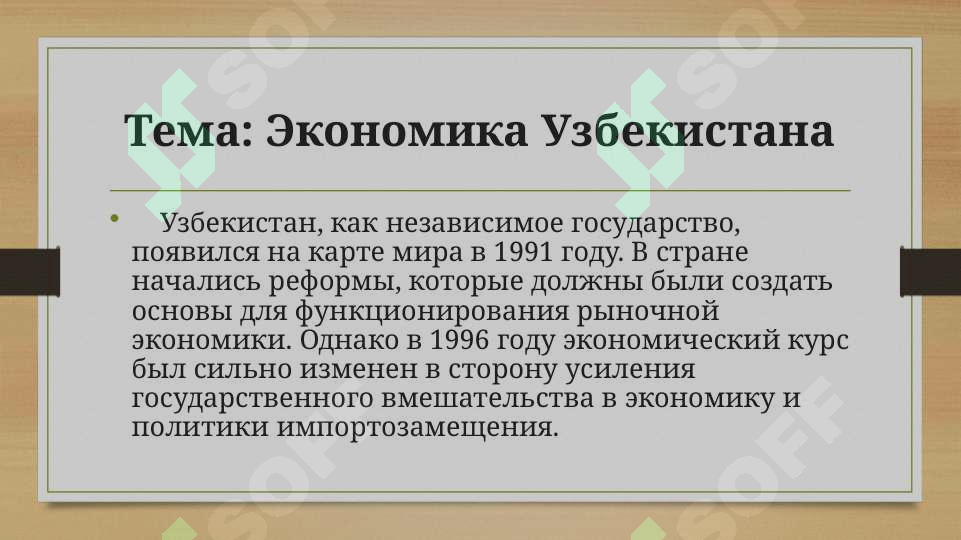 Тема: Экономика Узбекистана

• Узбекистан, как независимое государство, появился на карте мира в 1991 году. В стране начались реформы, которые должны были создать основы для функционирования рыночной экономики. Однако в 1996 году экономический курс был сильно изменен в сторону усиления государственного вмешательства в экономику и политики импортозамещения.